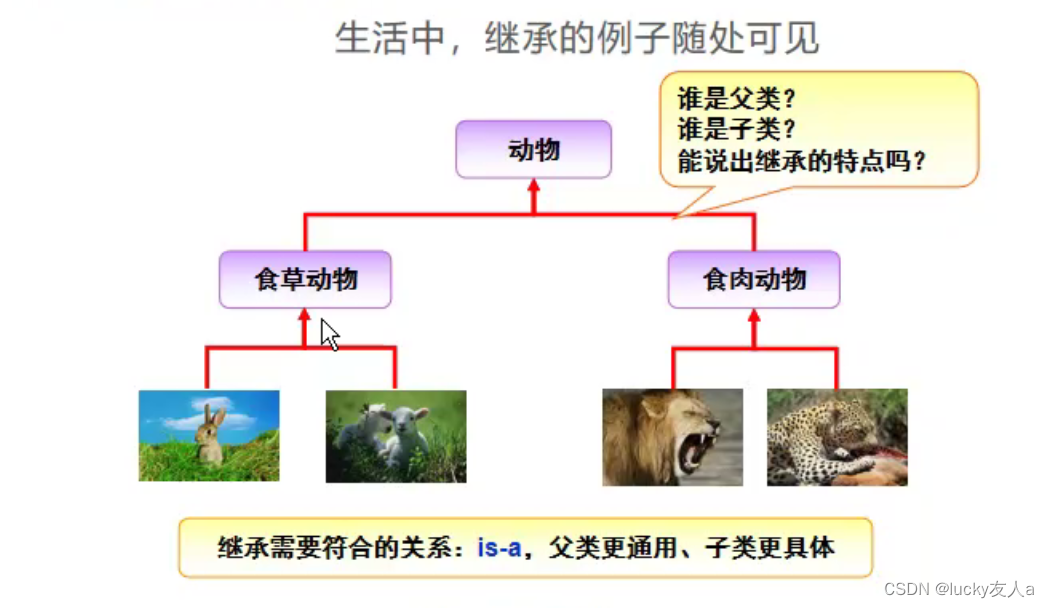 生活中，继承的例子随处可见

谁是父类？
谁是子类？
能说出继承的特点吗？

动物

食草动物

食肉动物

继承需要符合的关系：is-a，父类更通用、子类更具体

CSDN @lucky友人a